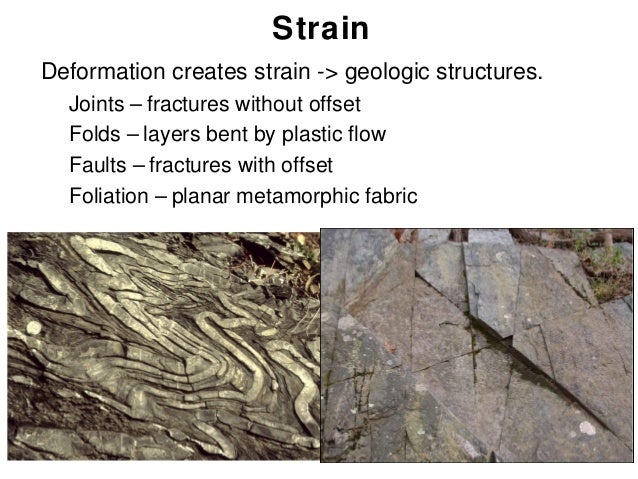 Strain

Deformation creates strain -> geologic structures.

Joints – fractures without offset

Folds – layers bent by plastic flow

Faults – fractures with offset

Foliation – planar metamorphic fabric